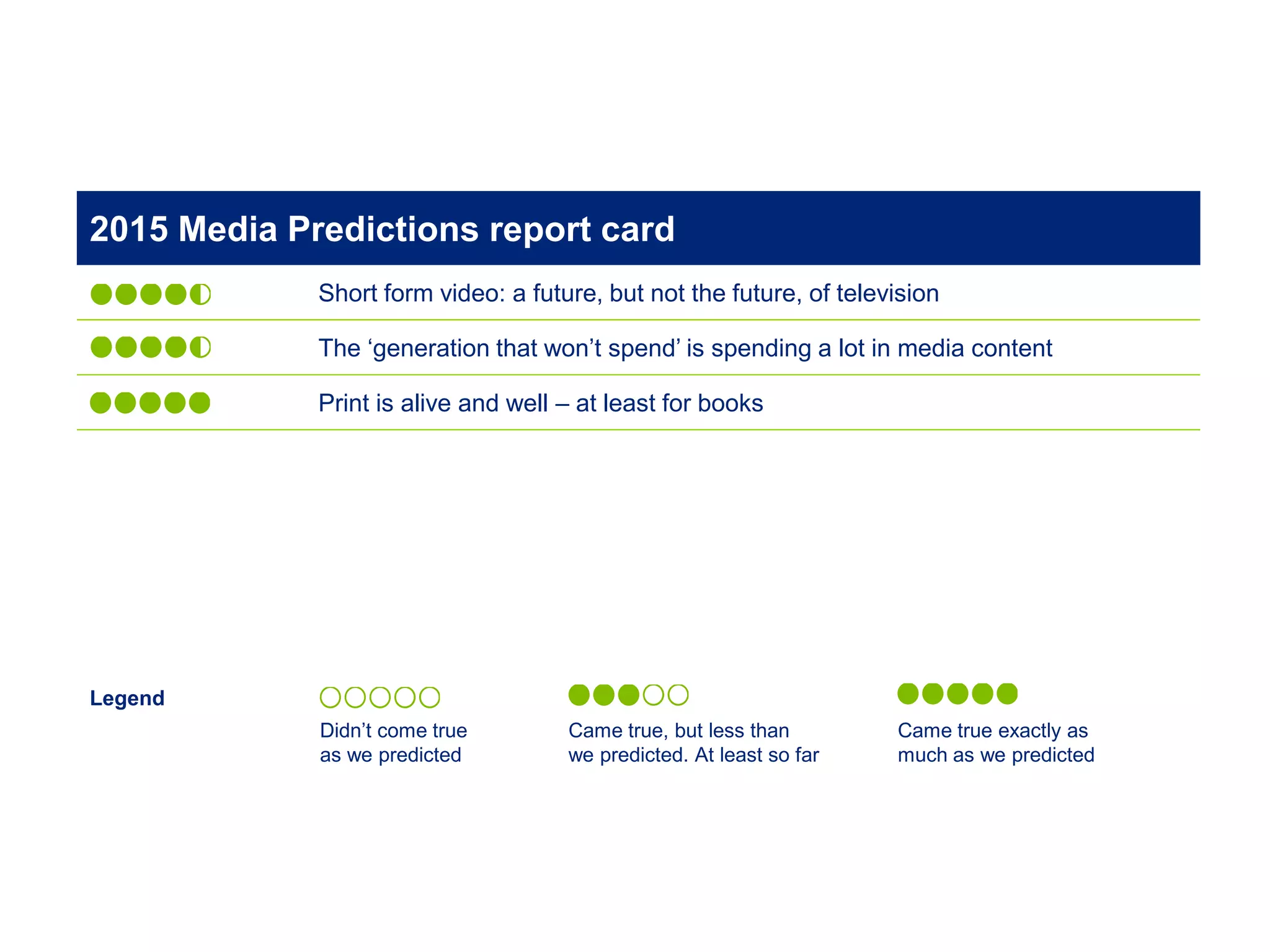 2015 Media Predictions report card

Short form video: a future, but not the future, of television

The ‘generation that won’t spend’ is spending a lot in media content

Print is alive and well – at least for books

Legend

Didn’t come true as we predicted

Came true, but less than we predicted. At least so far

Came true exactly as much as we predicted